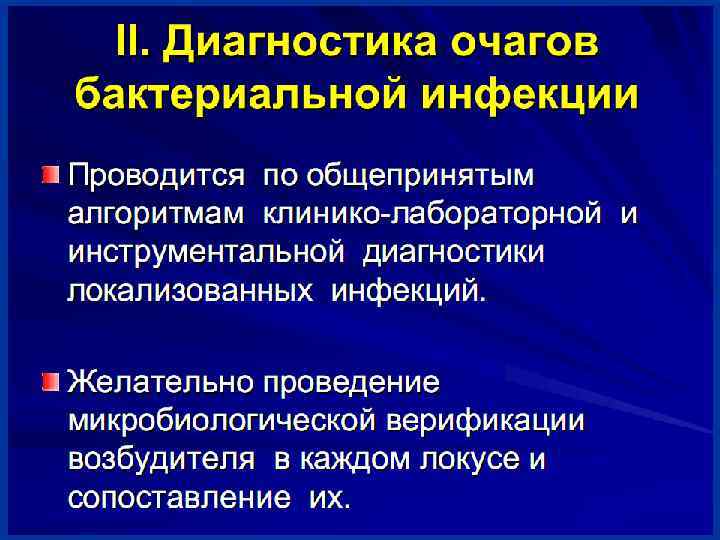 II. Диагностика очагов бактериальной инфекции

Проводится по общепринятым алгоритмам клинико-лабораторной и инструментальной диагностики локализованных инфекций.

Желательно проведение микробиологической верификации возбудителя в каждом локусе и сопоставление их.